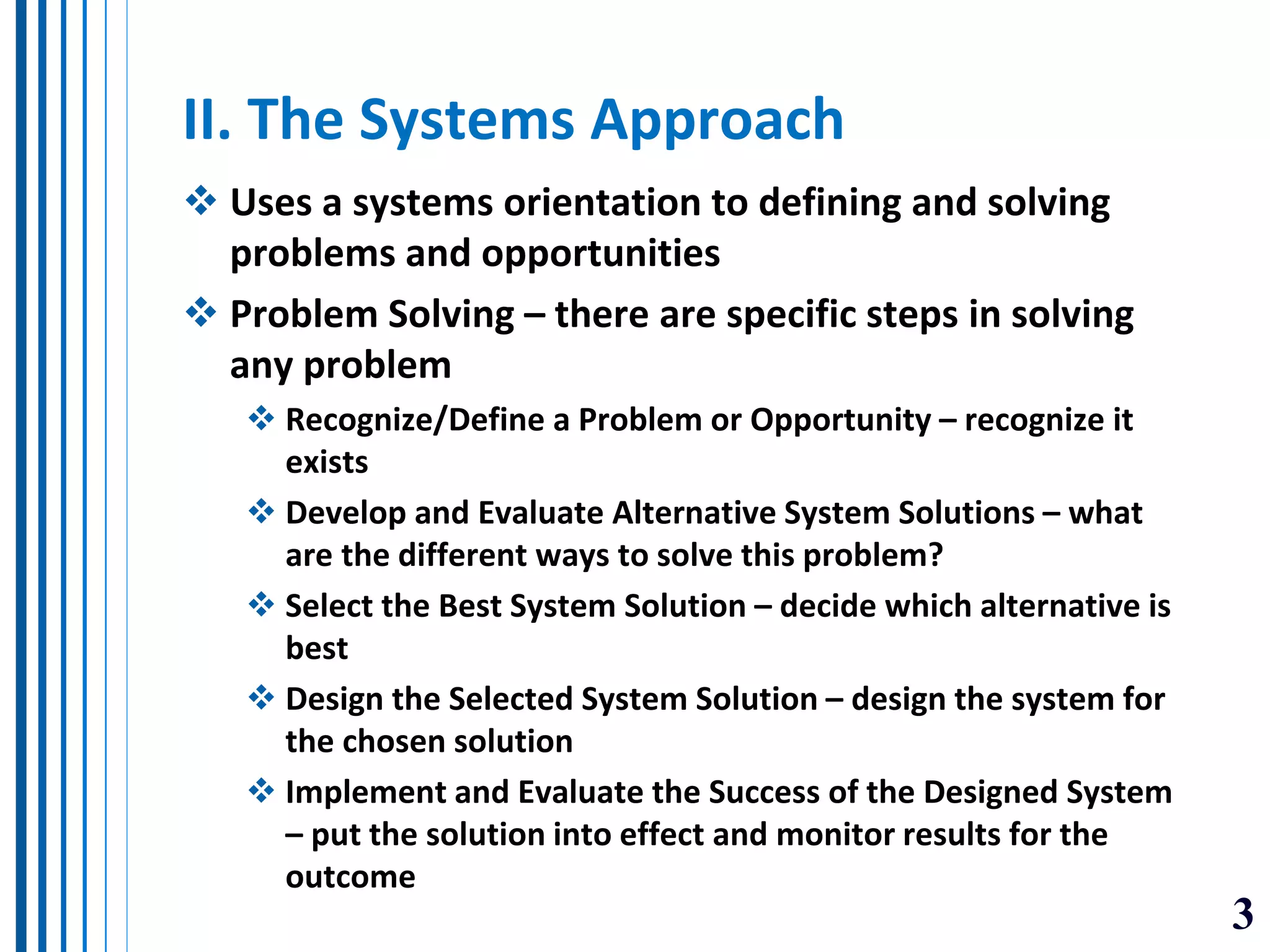 II. The Systems Approach

❖ Uses a systems orientation to defining and solving problems and opportunities

❖ Problem Solving – there are specific steps in solving any problem

❖ Recognize/Define a Problem or Opportunity – recognize it exists

❖ Develop and Evaluate Alternative System Solutions – what are the different ways to solve this problem?

❖ Select the Best System Solution – decide which alternative is best

❖ Design the Selected System Solution – design the system for the chosen solution

❖ Implement and Evaluate the Success of the Designed System – put the solution into effect and monitor results for the outcome

3